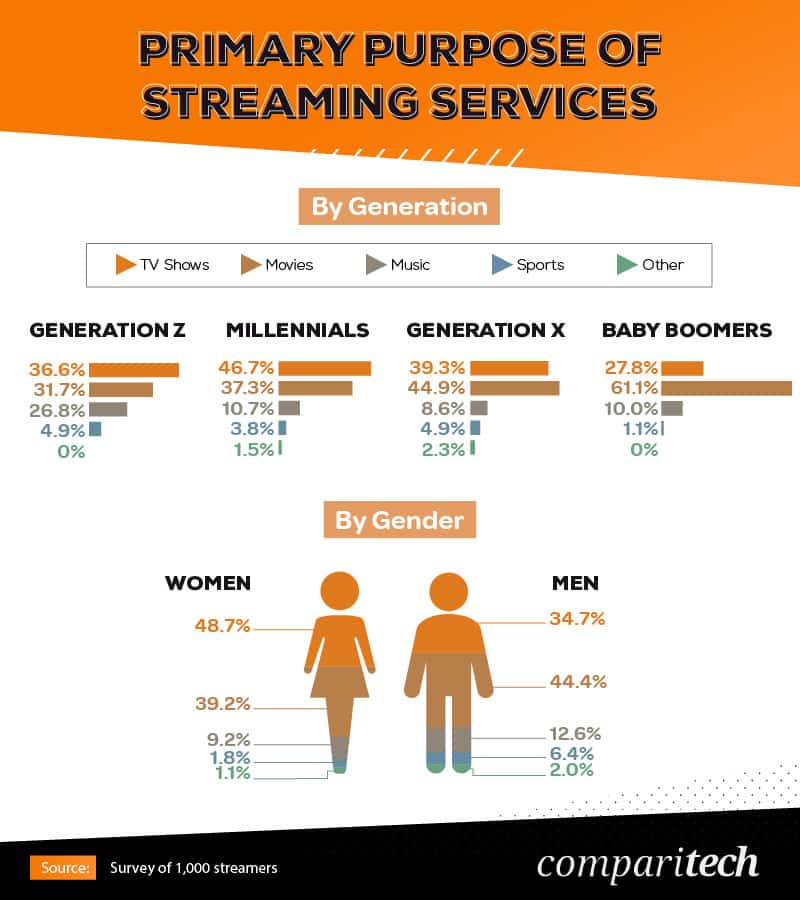 PRIMARY PURPOSE OF STREAMING SERVICES

By Generation

TV Shows Movies Music Sports Other

GENERATION Z
36.6%
31.7%
26.8%
4.9%
0%

MILLENNIALS
46.7%
37.3%
10.7%
3.8%
1.5%

GENERATION X
39.3%
44.9%
8.6%
4.9%
2.3%

BABY BOOMERS
27.8%
61.1%
10.0%
1.1%
0%

By Gender

WOMEN
48.7%
39.2%
9.2%
1.8%
1.1%

MEN
34.7%
44.4%
12.6%
6.4%
2.0%

Source: Survey of 1,000 streamers

comparitech